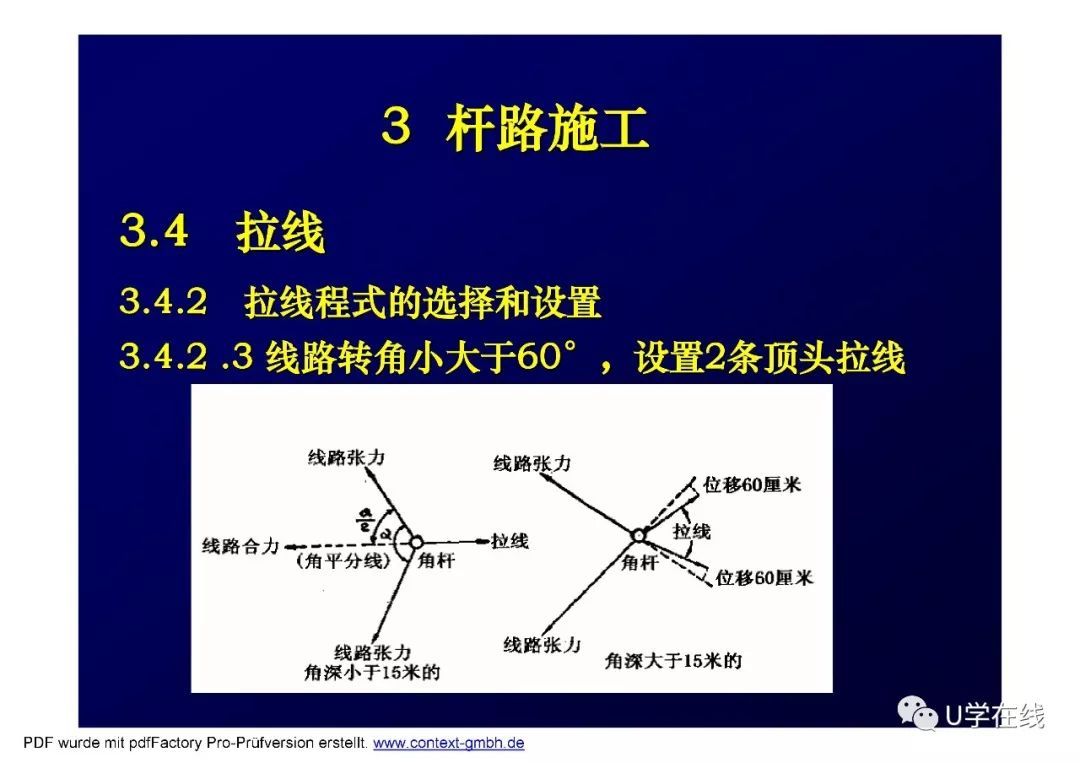 3 杆路施工

3.4 拉线

3.4.2 拉线程式的选择和设置

3.4.2 .3 线路转角小大于60°，设置2条顶头拉线

线路张力

$\frac{\alpha}{2}$

$\alpha$

线路合力

(角平分线)

角杆

拉线

线路张力

角深小于15米的

线路张力

位移60厘米

拉线

角杆

位移60厘米

线路张力

角深大于15米的

U学在线

PDF wurde mit pdfFactory Pro-Prüfversion erstellt. www.context-gmbh.de